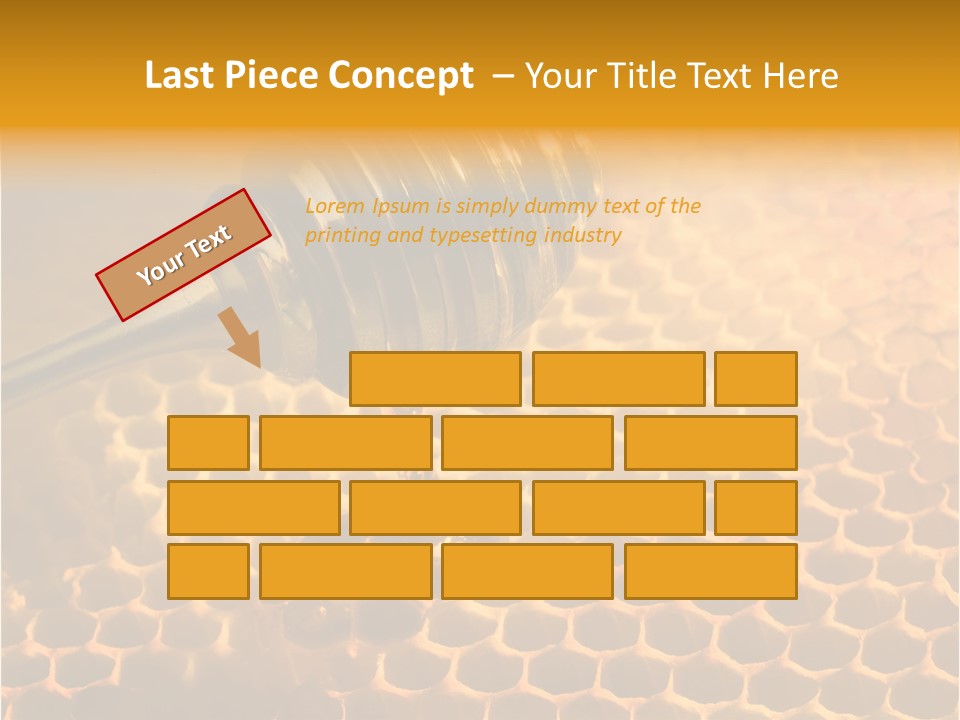 Last Piece Concept – Your Title Text Here

Your Text

Lorem Ipsum is simply dummy text of the printing and typesetting industry